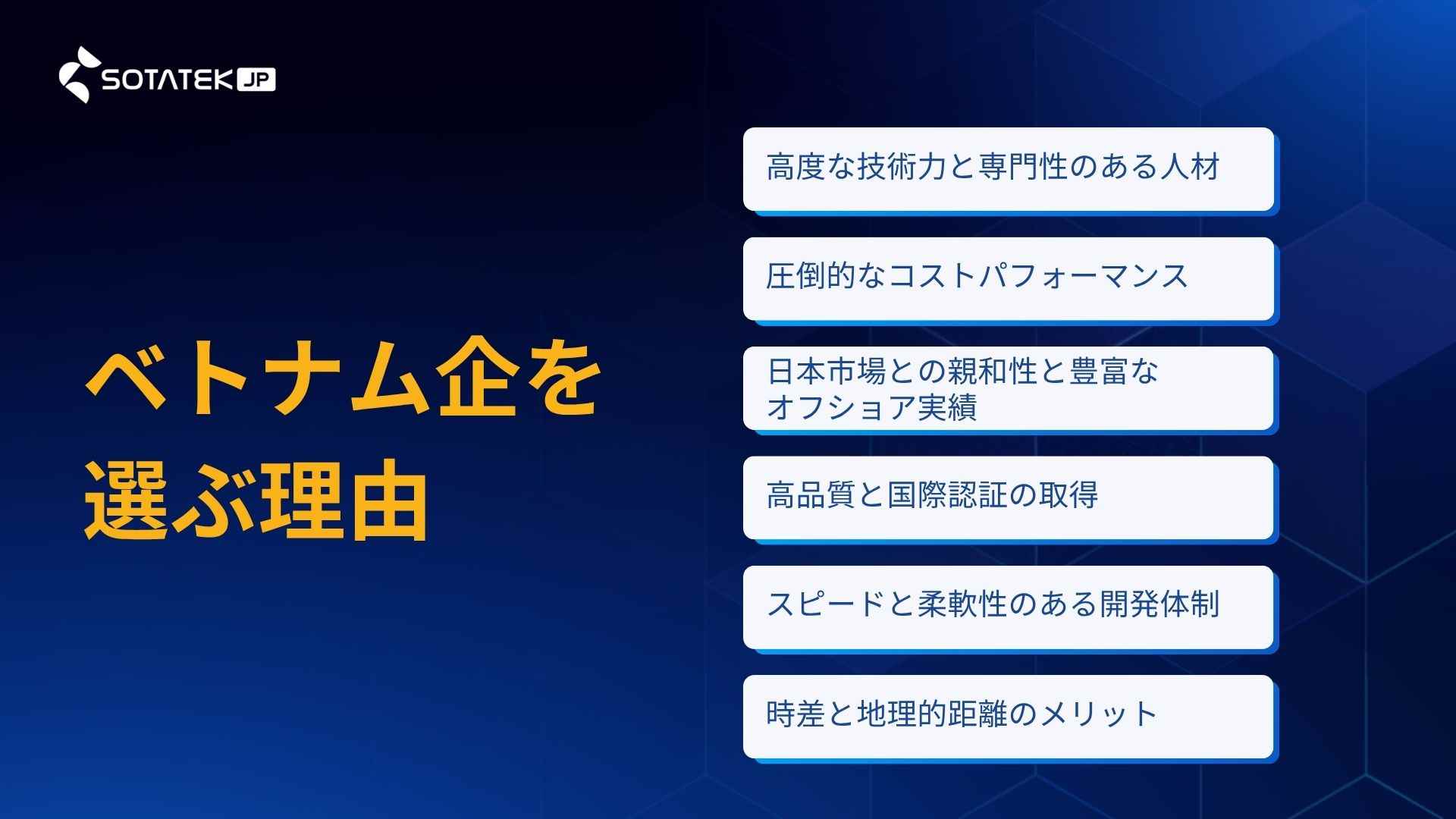 SOTATEK JP

ベトナム企を選ぶ理由

高度な技術力と専門性のある人材

圧倒的なコストパフォーマンス

日本市場との親和性と豊富なオフショア実績

高品質と国際認証の取得

スピードと柔軟性のある開発体制

時差と地理的距離のメリット